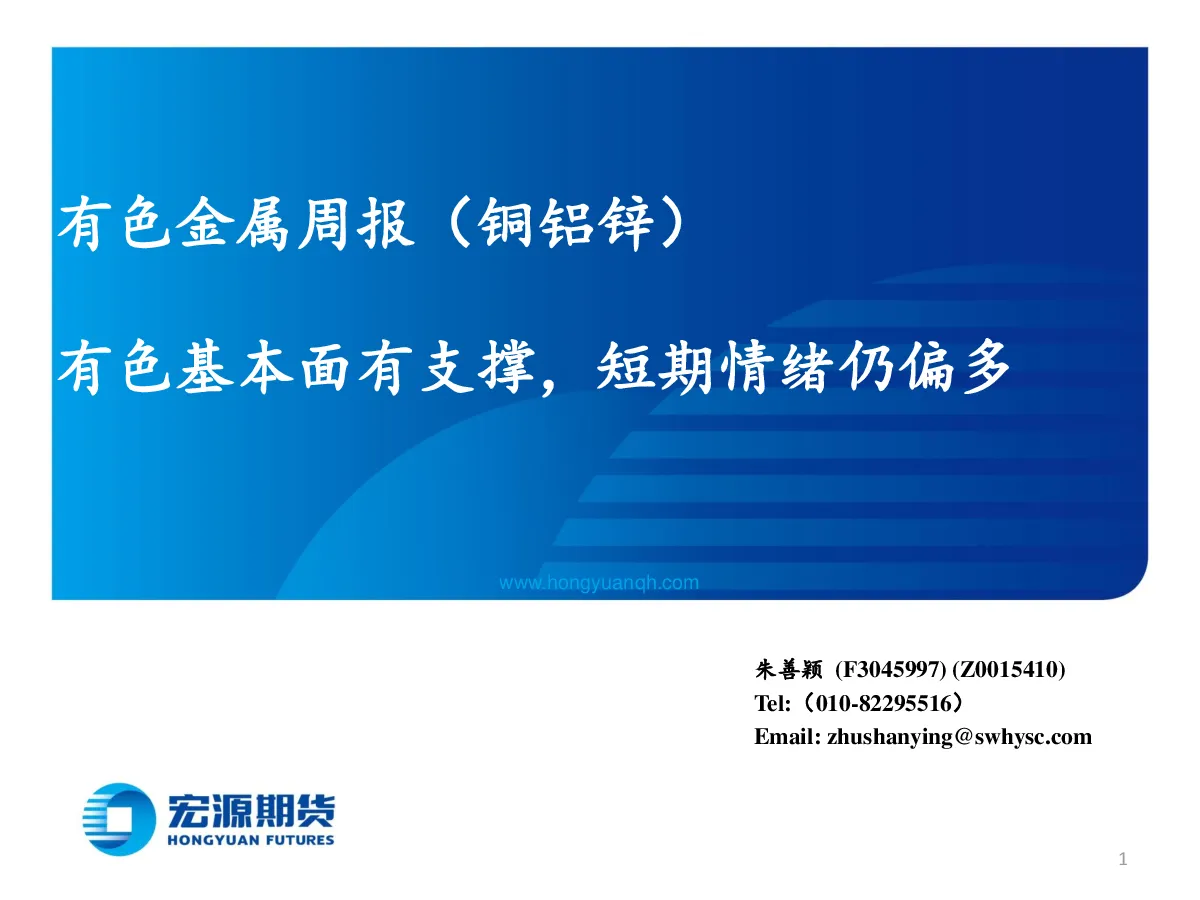 有色金属周报（铜铝锌）

有色基本面有支撑，短期情绪仍偏多

www.hongyuanqh.com

朱善颖 (F3045997) (Z0015410)
Tel:（010-82295516）
Email: zhushanying@swhysc.com

宏源期货
HONGYUAN FUTURES

1